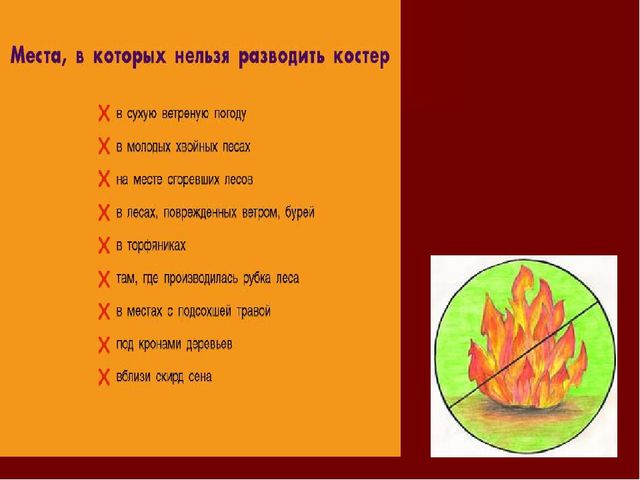 Места, в которых нельзя разводить костер

X в сухую ветреную погоду
X в молодых хвойных лесах
X на месте сгоревших лесов
X в лесах, поврежденных ветром, бурей
X в торфяниках
X там, где производилась рубка леса
X в местах с подсохшей травой
X под кронами деревьев
X вблизи скирд сена